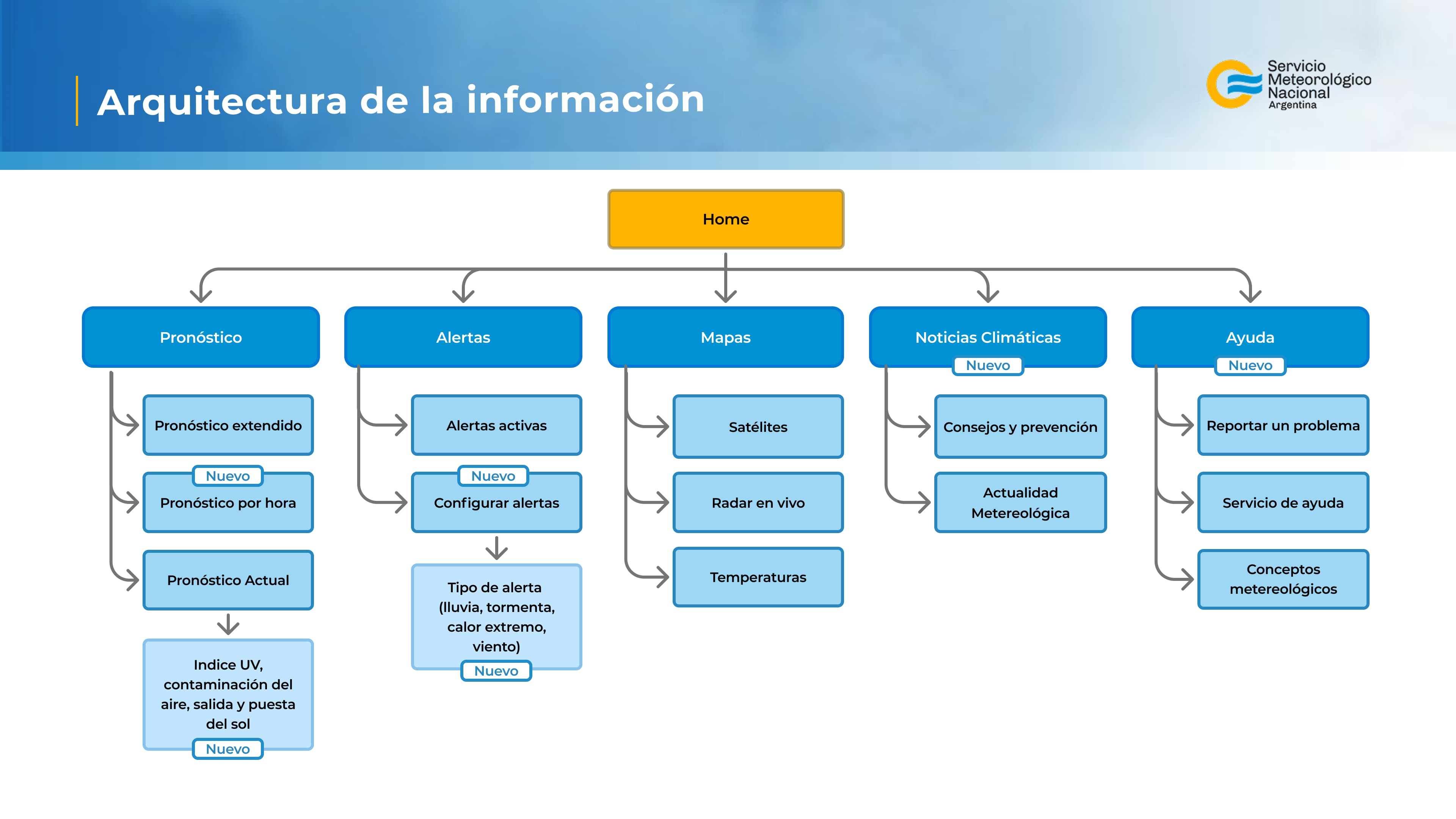 Arquitectura de la información

Servicio Meteorológico Nacional Argentina

Home

Pronóstico

Pronóstico extendido

Nuevo

Pronóstico por hora

Pronóstico Actual

Indice UV, contaminación del aire, salida y puesta del sol

Nuevo

Alertas

Alertas activas

Nuevo

Configurar alertas

Tipo de alerta (lluvia, tormenta, calor extremo, viento)

Nuevo

Mapas

Satélites

Radar en vivo

Temperaturas

Noticias Climáticas

Nuevo

Consejos y prevención

Actualidad Metereológica

Ayuda

Nuevo

Reportar un problema

Servicio de ayuda

Conceptos metereológicos